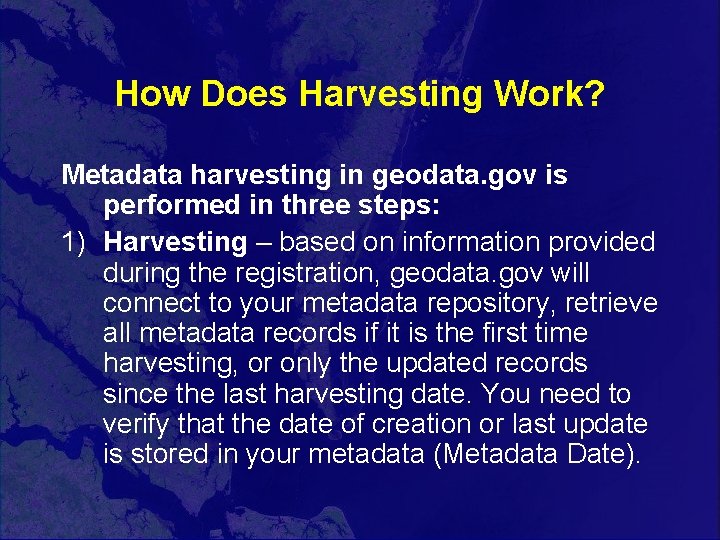 How Does Harvesting Work?

Metadata harvesting in geodata.gov is performed in three steps:

1) Harvesting – based on information provided during the registration, geodata.gov will connect to your metadata repository, retrieve all metadata records if it is the first time harvesting, or only the updated records since the last harvesting date. You need to verify that the date of creation or last update is stored in your metadata (Metadata Date).